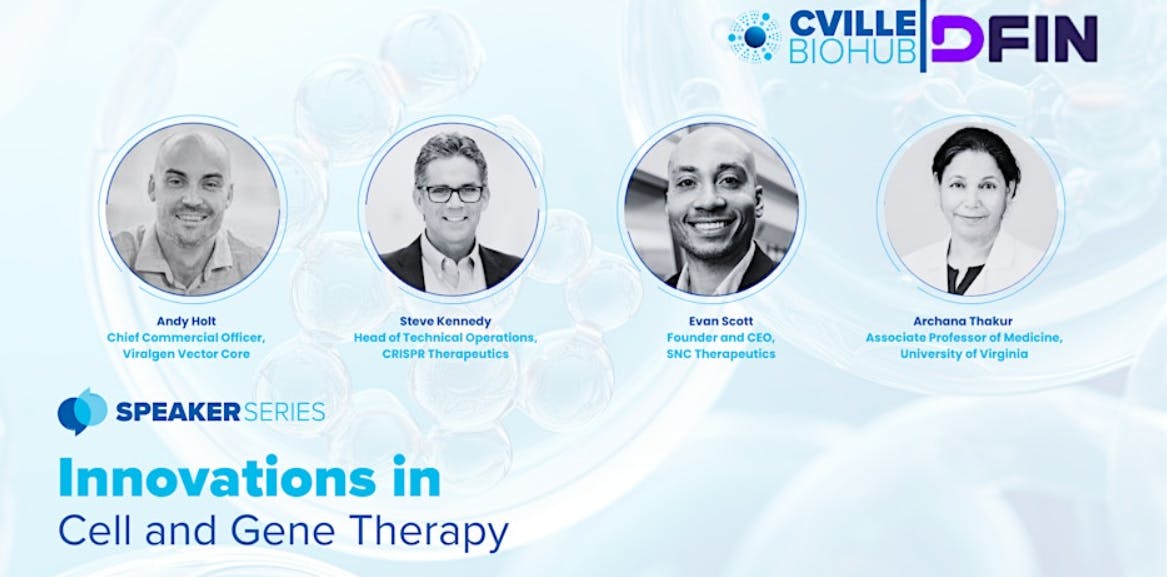 CVILLE BIOHUB DFIN

Andy Holt
Chief Commercial Officer,
Viralgen Vector Core

Steve Kennedy
Head of Technical Operations,
CRISPR Therapeutics

Evan Scott
Founder and CEO,
SNC Therapeutics

Archana Thakur
Associate Professor of Medicine,
University of Virginia

SPEAKER SERIES

Innovations in
Cell and Gene Therapy